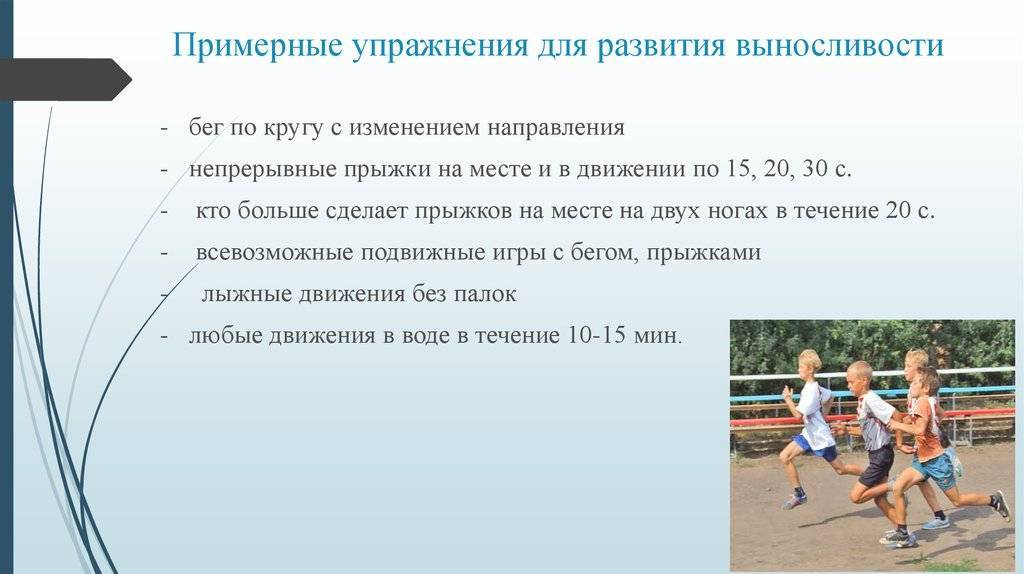 Примерные упражнения для развития выносливости

- бег по кругу с изменением направления
- непрерывные прыжки на месте и в движении по 15, 20, 30 с.
- кто больше сделает прыжков на месте на двух ногах в течение 20 с.
- всевозможные подвижные игры с бегом, прыжками
- лыжные движения без палок
- любые движения в воде в течение 10-15 мин.